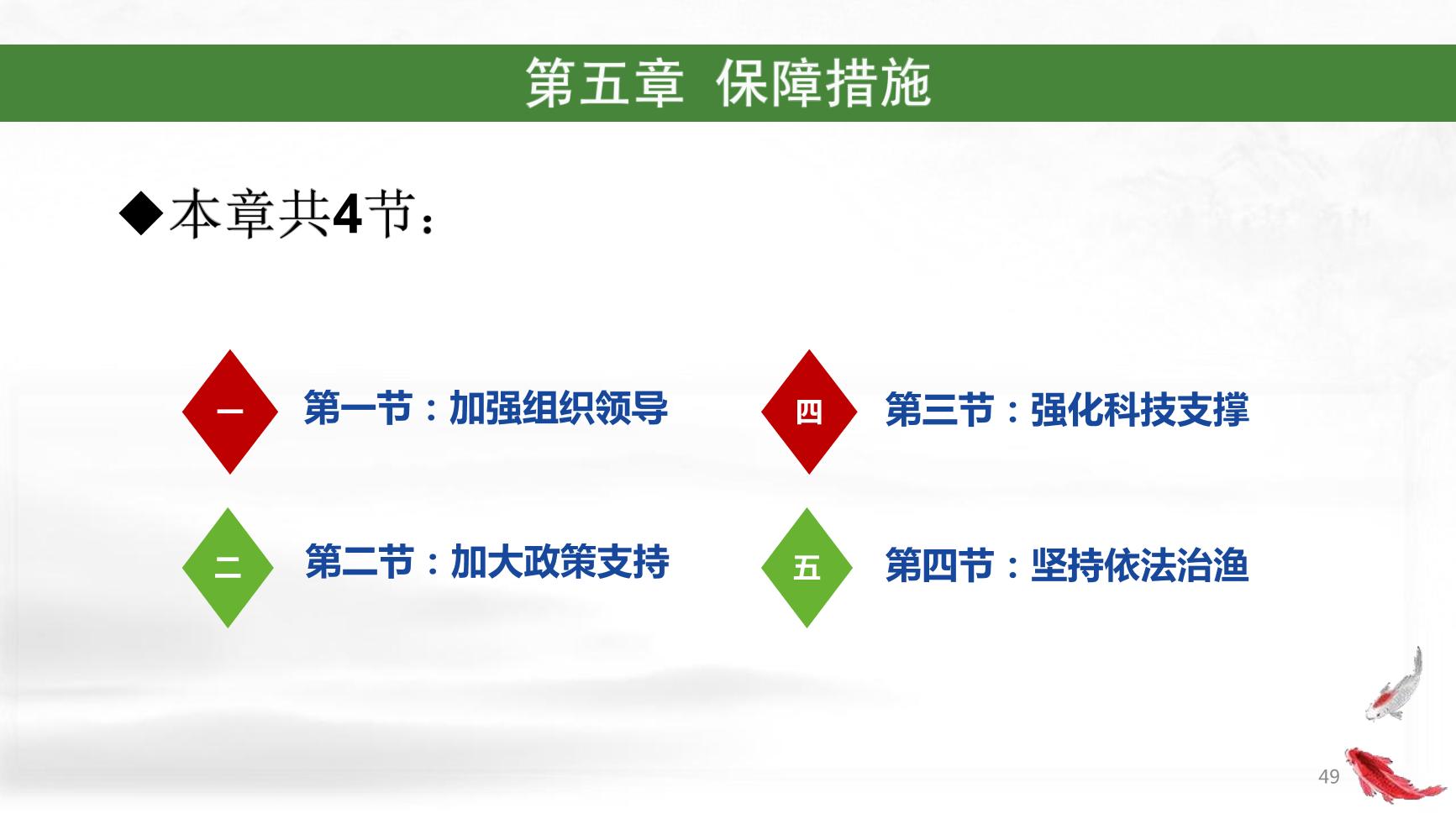 第五章 保障措施

◆本章共4节：

一 第一节：加强组织领导

二 第二节：加大政策支持

四 第三节：强化科技支撑

五 第四节：坚持依法治渔

49